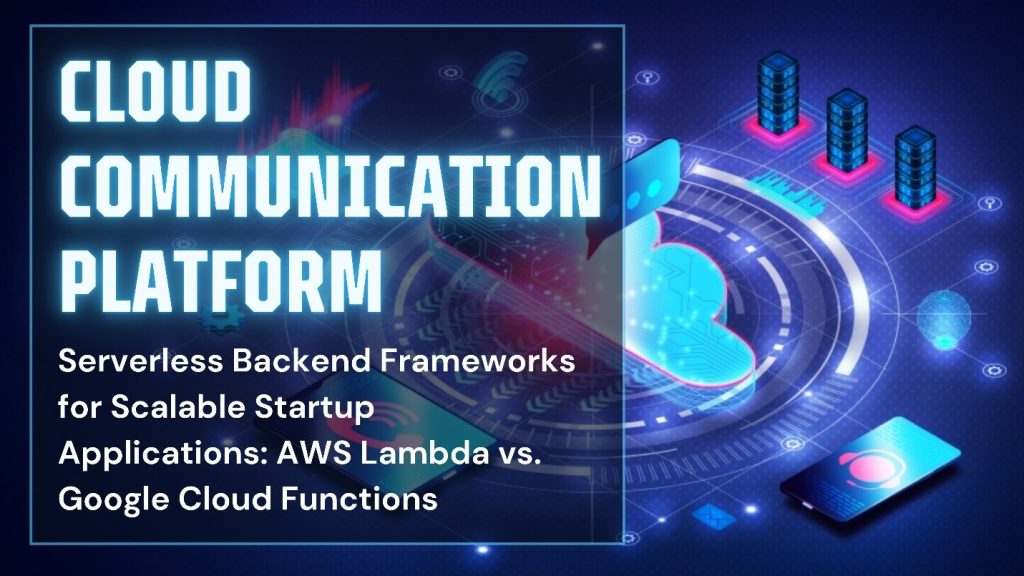 CLOUD COMMUNICATION PLATFORM

Serverless Backend Frameworks for Scalable Startup Applications: AWS Lambda vs. Google Cloud Functions